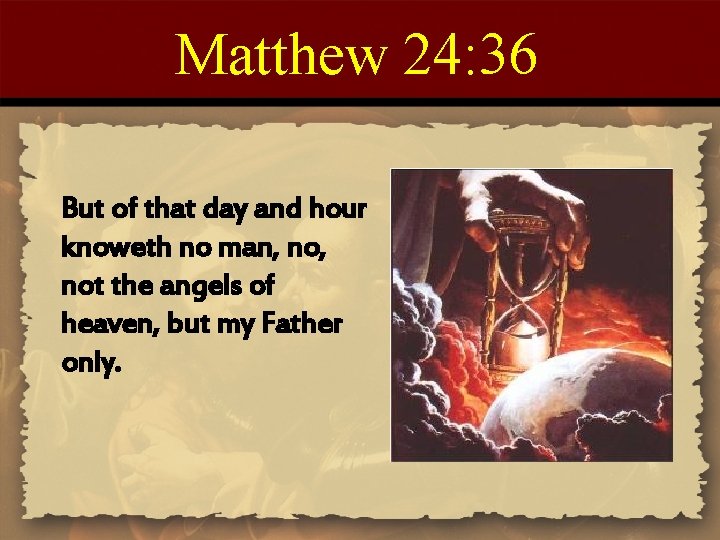 Matthew 24:36

But of that day and hour knoweth no man, no, not the angels of heaven, but my Father only.